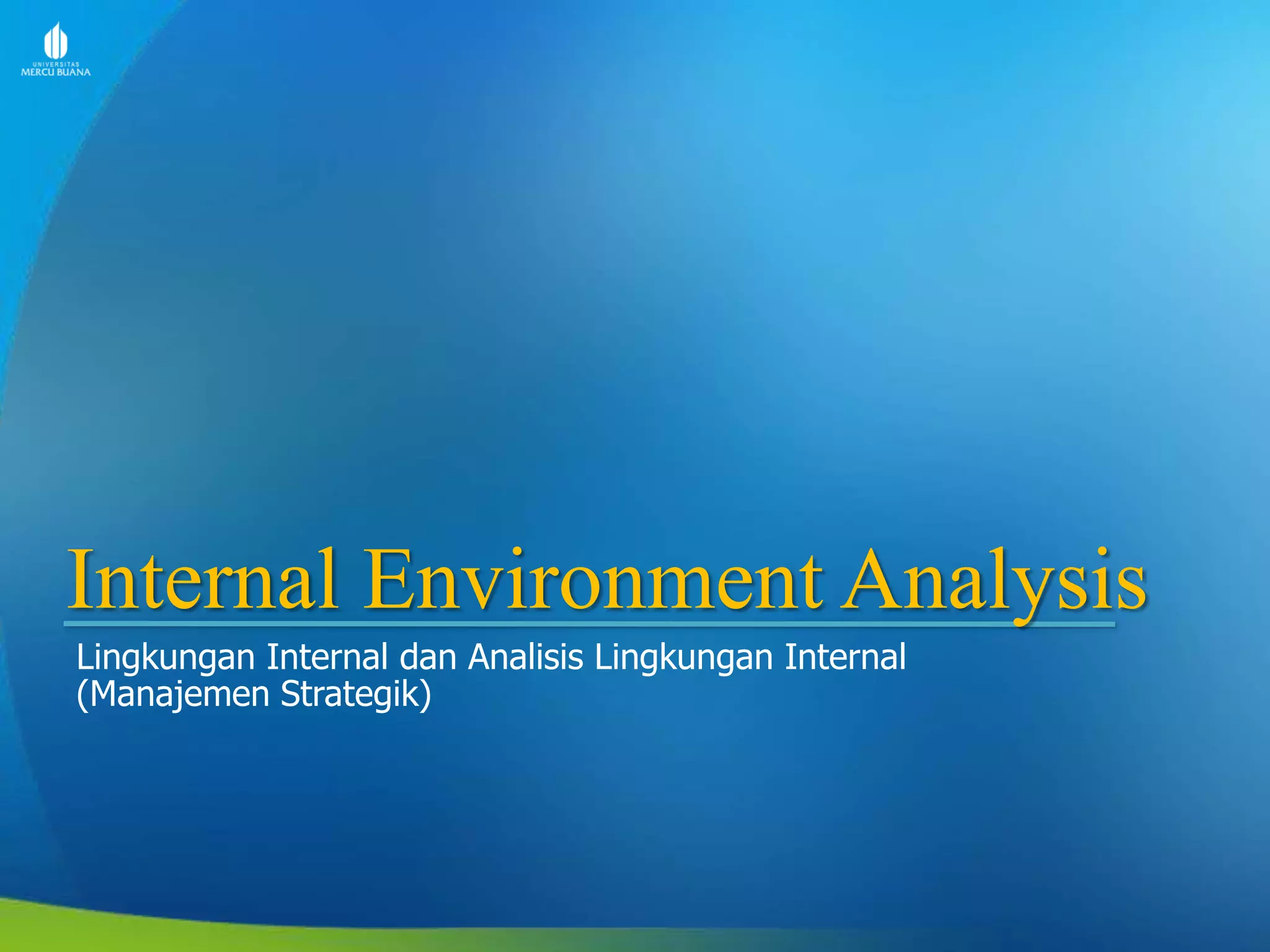 UNIVERSITAS
MERCU BUANA

Internal Environment Analysis

Lingkungan Internal dan Analisis Lingkungan Internal (Manajemen Strategik)